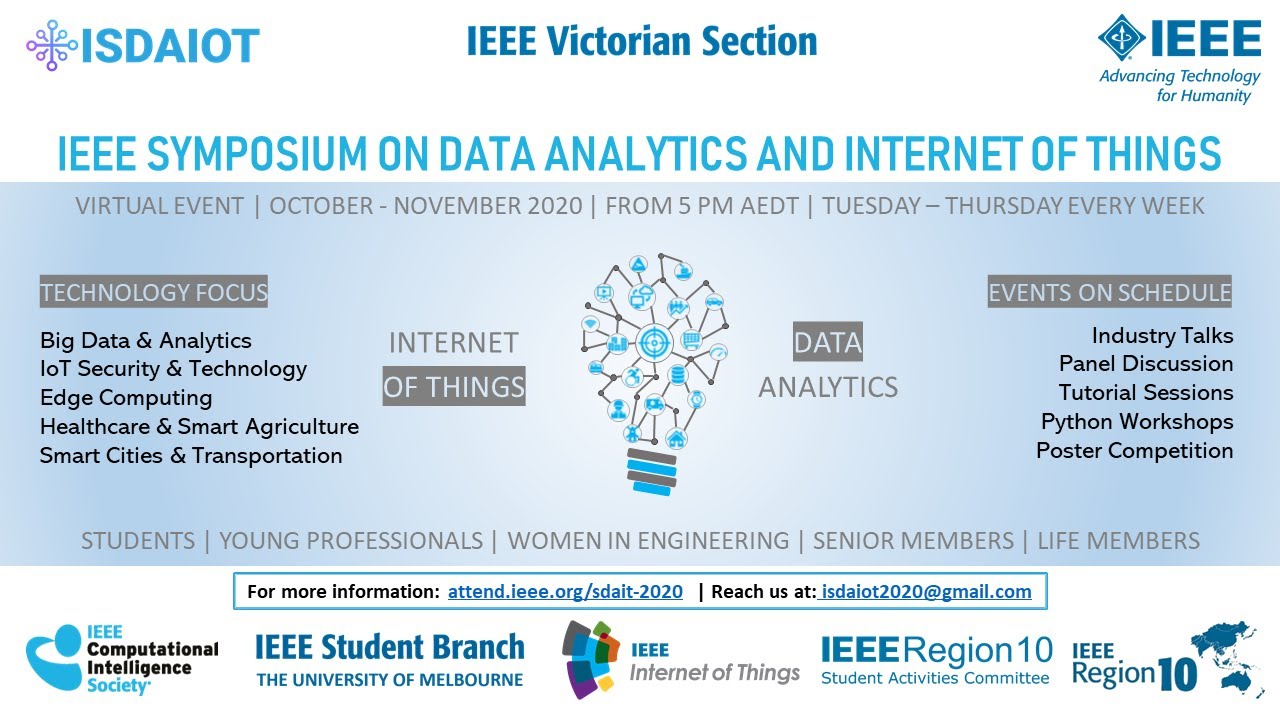 ISDAIOT

IEEE Victorian Section

IEEE
Advancing Technology for Humanity

IEEE SYMPOSIUM ON DATA ANALYTICS AND INTERNET OF THINGS

VIRTUAL EVENT | OCTOBER - NOVEMBER 2020 | FROM 5 PM AEDT | TUESDAY – THURSDAY EVERY WEEK

TECHNOLOGY FOCUS

Big Data & Analytics
IoT Security & Technology
Edge Computing
Healthcare & Smart Agriculture
Smart Cities & Transportation

INTERNET OF THINGS

DATA ANALYTICS

EVENTS ON SCHEDULE

Industry Talks
Panel Discussion
Tutorial Sessions
Python Workshops
Poster Competition

STUDENTS | YOUNG PROFESSIONALS | WOMEN IN ENGINEERING | SENIOR MEMBERS | LIFE MEMBERS

For more information: attend.ieee.org/sdait-2020 | Reach us at: isdaiot2020@gmail.com

IEEE Computational Intelligence Society

IEEE Student Branch
THE UNIVERSITY OF MELBOURNE

IEEE Internet of Things

IEEE Region 10
Student Activities Committee

IEEE Region 10